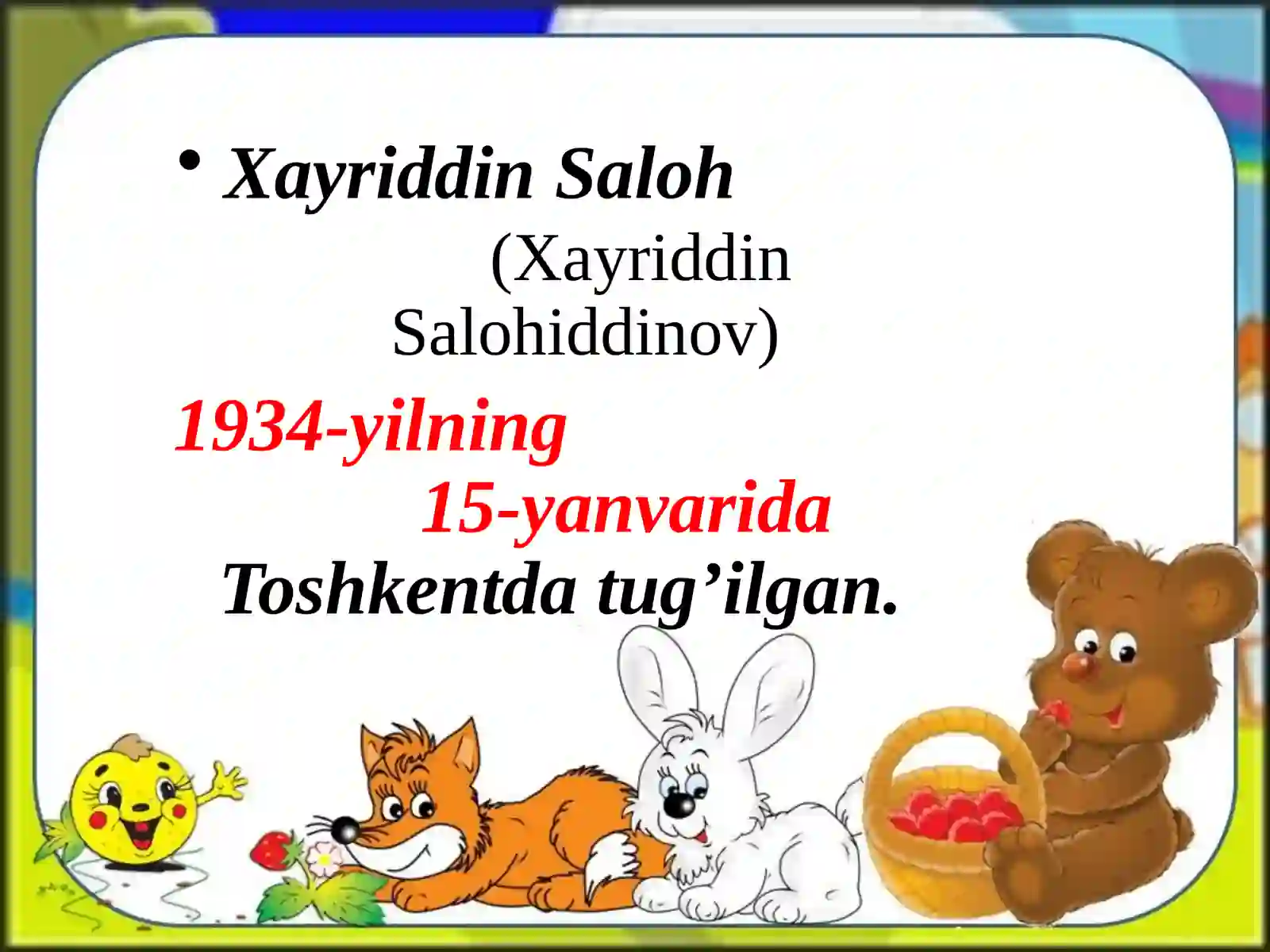 • Xayriddin Saloh (Xayriddin Salohiddinov)

1934-yilning 15-yanvarida Toshkentda tug’ilgan.